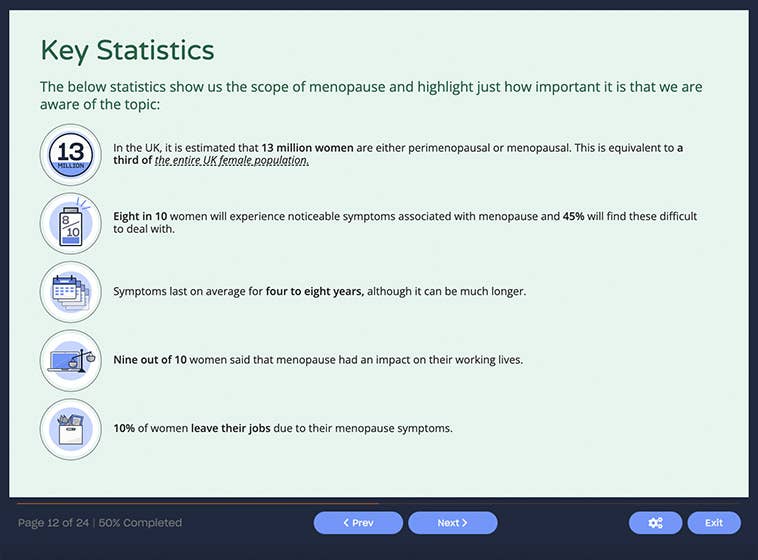 Key Statistics

The below statistics show us the scope of menopause and highlight just how important it is that we are aware of the topic:

13 MILLION

In the UK, it is estimated that 13 million women are either perimenopausal or menopausal. This is equivalent to a third of the entire UK female population.

8 10

Eight in 10 women will experience noticeable symptoms associated with menopause and 45% will find these difficult to deal with.

Symptoms last on average for four to eight years, although it can be much longer.

Nine out of 10 women said that menopause had an impact on their working lives.

10% of women leave their jobs due to their menopause symptoms.

Page 12 of 24 | 50% Completed

< Prev

Next >

Exit